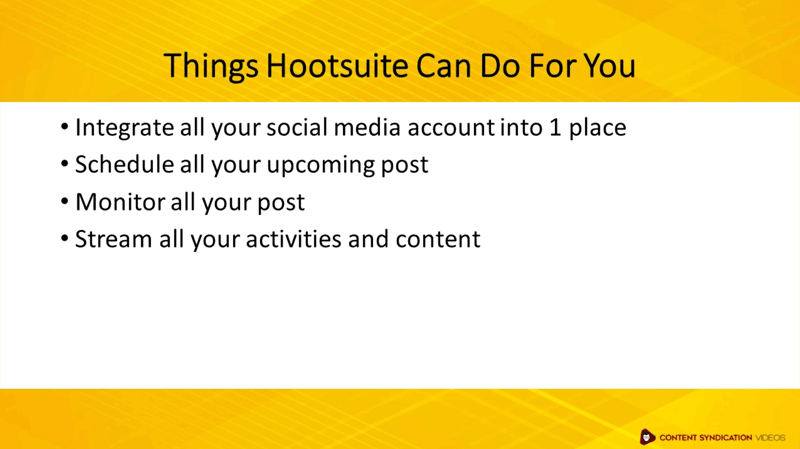 Things Hootsuite Can Do For You

• Integrate all your social media account into 1 place
• Schedule all your upcoming post
• Monitor all your post
• Stream all your activities and content

CONTENT SYNDICATION VIDEOS